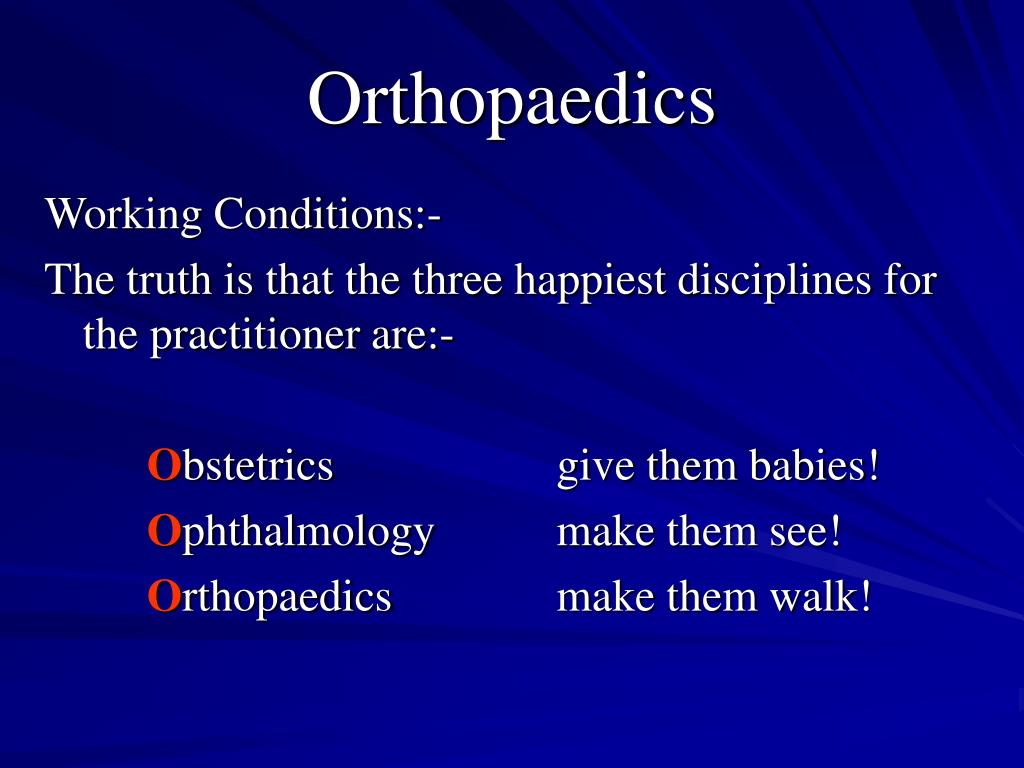 Orthopaedics

Working Conditions:-

The truth is that the three happiest disciplines for the practitioner are:-

Obstetrics give them babies!
Ophthalmology make them see!
Orthopaedics make them walk!